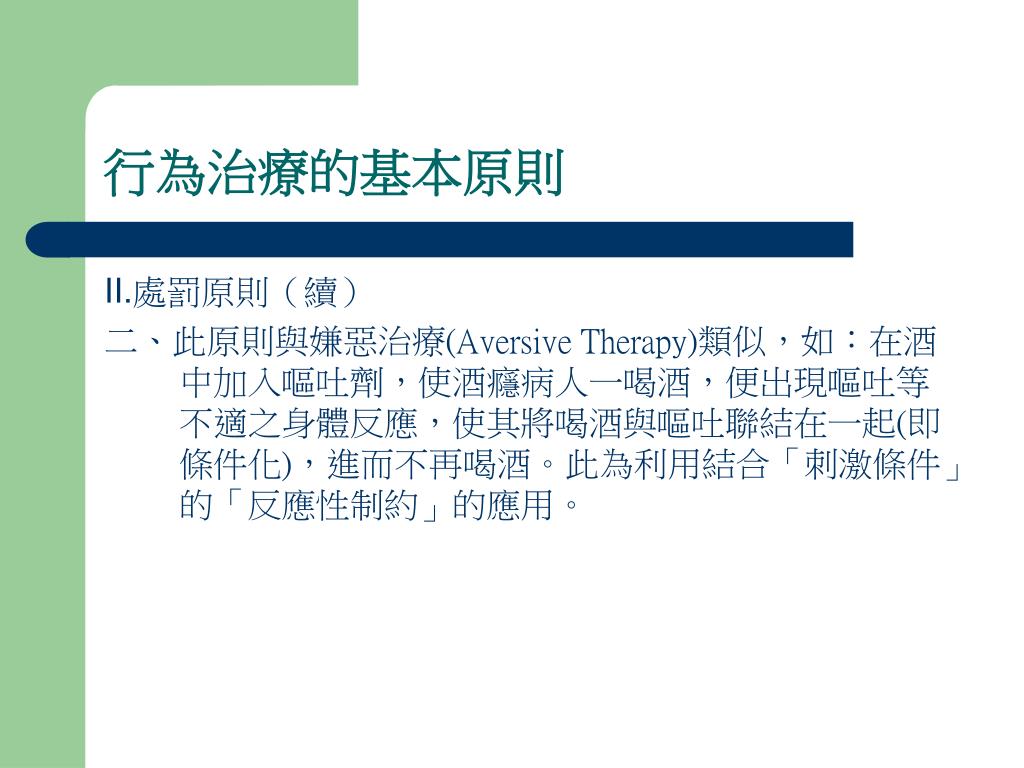 行為治療的基本原則

II.處罰原則（續）

二、此原則與嫌惡治療(Aversive Therapy)類似，如：在酒中加入嘔吐劑，使酒癮病人一喝酒，便出現嘔吐等不適之身體反應，使其將喝酒與嘔吐聯結在一起(即條件化)，進而不再喝酒。此為利用結合「刺激條件」的「反應性制約」的應用。